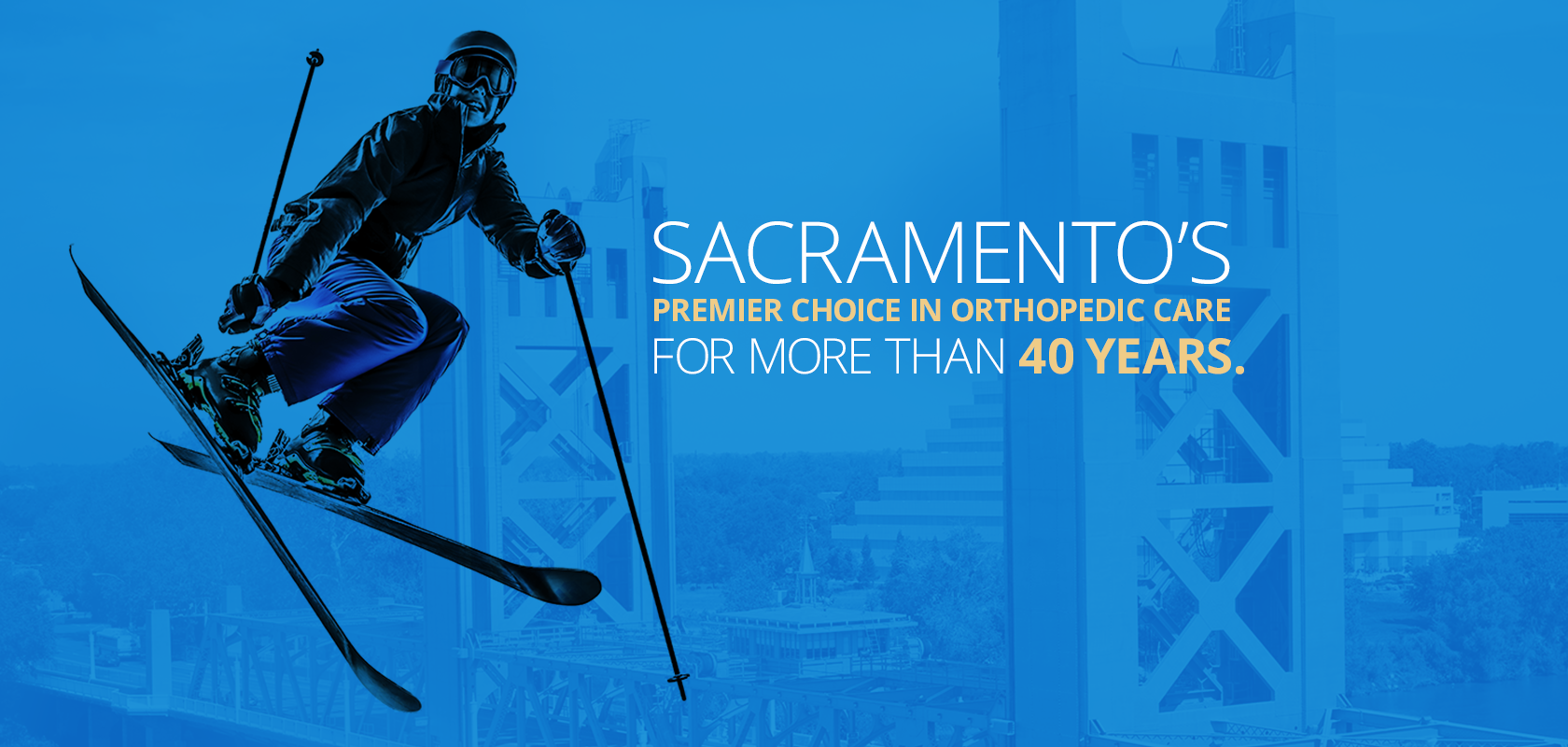 SACRAMENTO'S
PREMIER CHOICE IN ORTHOPEDIC CARE
FOR MORE THAN 40 YEARS.